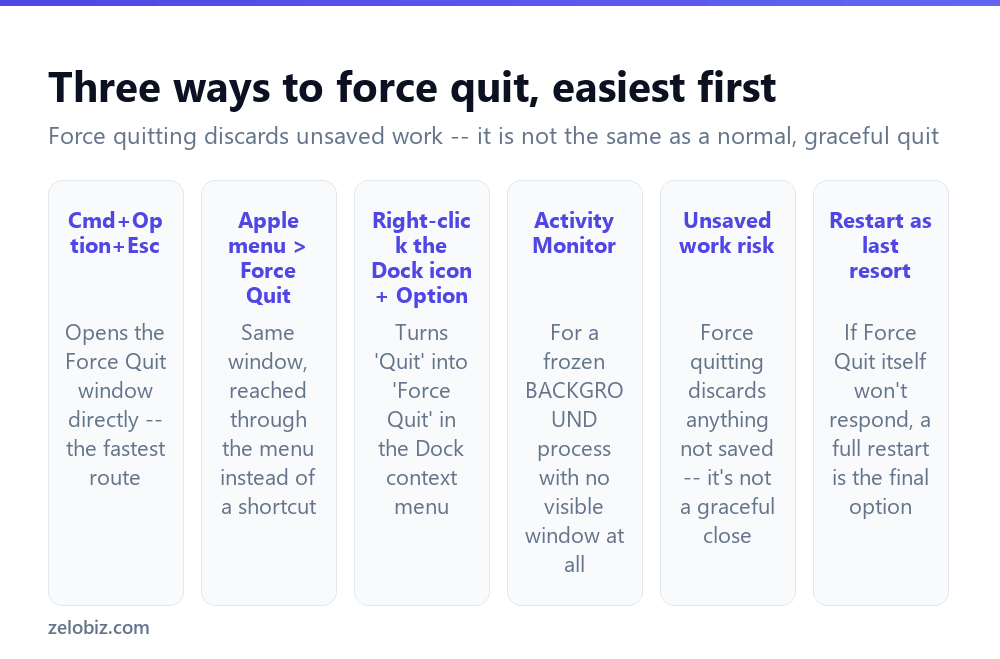 Three ways to force quit, easiest first

Force quitting discards unsaved work -- it is not the same as a normal, graceful quit

Cmd+Option+Esc

Opens the Force Quit window directly -- the fastest route

Apple menu > Force Quit

Same window, reached through the menu instead of a shortcut

Right-click the Dock icon + Option

Turns 'Quit' into 'Force Quit' in the Dock context menu

Activity Monitor

For a frozen BACKGROUND process with no visible window at all

Unsaved work risk

Force quitting discards anything not saved -- it's not a graceful close

Restart as last resort

If Force Quit itself won't respond, a full restart is the final option

zelobiz.com